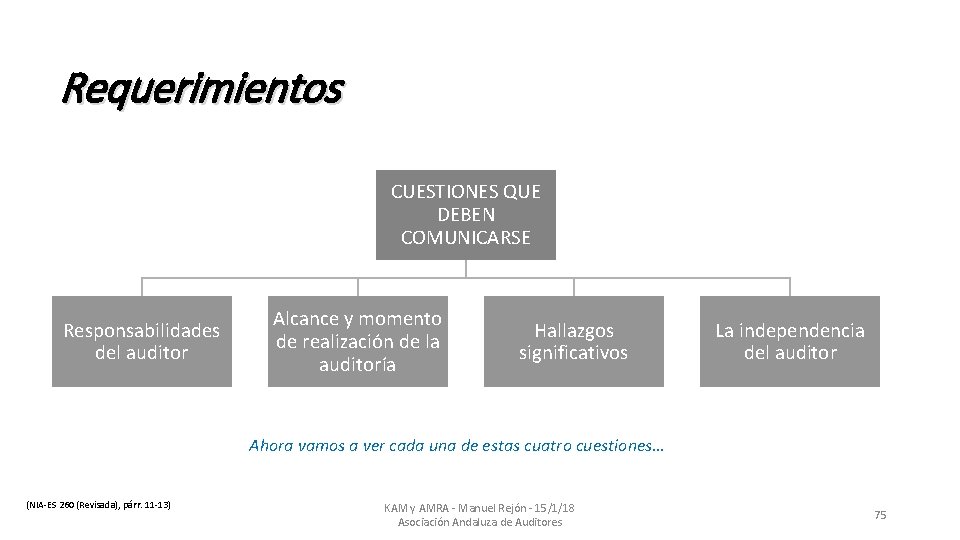 Requerimientos

CUESTIONES QUE DEBEN COMUNICARSE

Responsabilidades del auditor

Alcance y momento de realización de la auditoría

Hallazgos significativos

La independencia del auditor

Ahora vamos a ver cada una de estas cuatro cuestiones…

(NIA-ES 260 (Revisada), párr. 11-13)

KAM y AMRA - Manuel Rejón - 15/1/18
Asociación Andaluza de Auditores

75